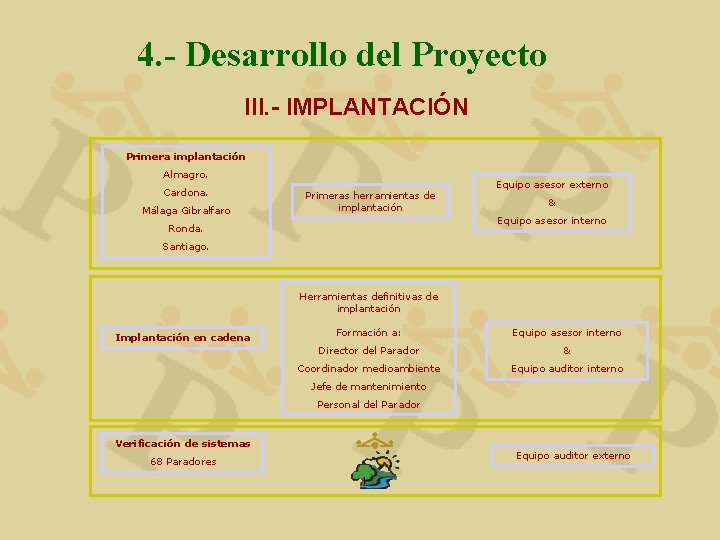 4.- Desarrollo del Proyecto

III.- IMPLANTACIÓN

Primera implantación
Almagro.
Cardona.
Málaga Gibralfaro
Ronda.
Santiago.

Primeras herramientas de implantación

Equipo asesor externo
&
Equipo asesor interno

Implantación en cadena

Herramientas definitivas de implantación

Formación a:
Director del Parador
Coordinador medioambiente
Jefe de mantenimiento
Personal del Parador

Equipo asesor interno
&
Equipo auditor interno

Verificación de sistemas
68 Paradores

Equipo auditor externo